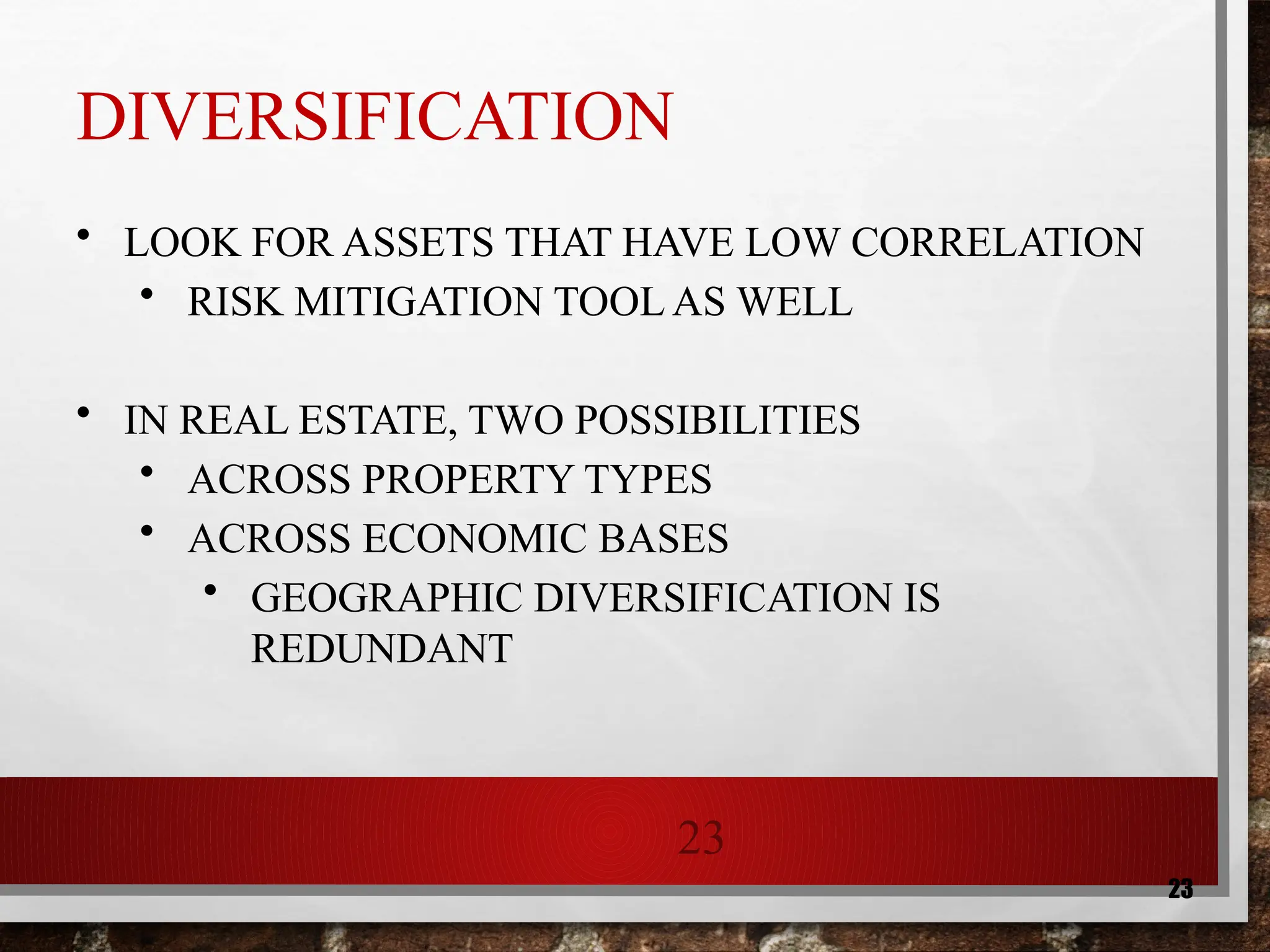 DIVERSIFICATION

• LOOK FOR ASSETS THAT HAVE LOW CORRELATION
  • RISK MITIGATION TOOL AS WELL

• IN REAL ESTATE, TWO POSSIBILITIES
  • ACROSS PROPERTY TYPES
  • ACROSS ECONOMIC BASES
    • GEOGRAPHIC DIVERSIFICATION IS REDUNDANT

23

23